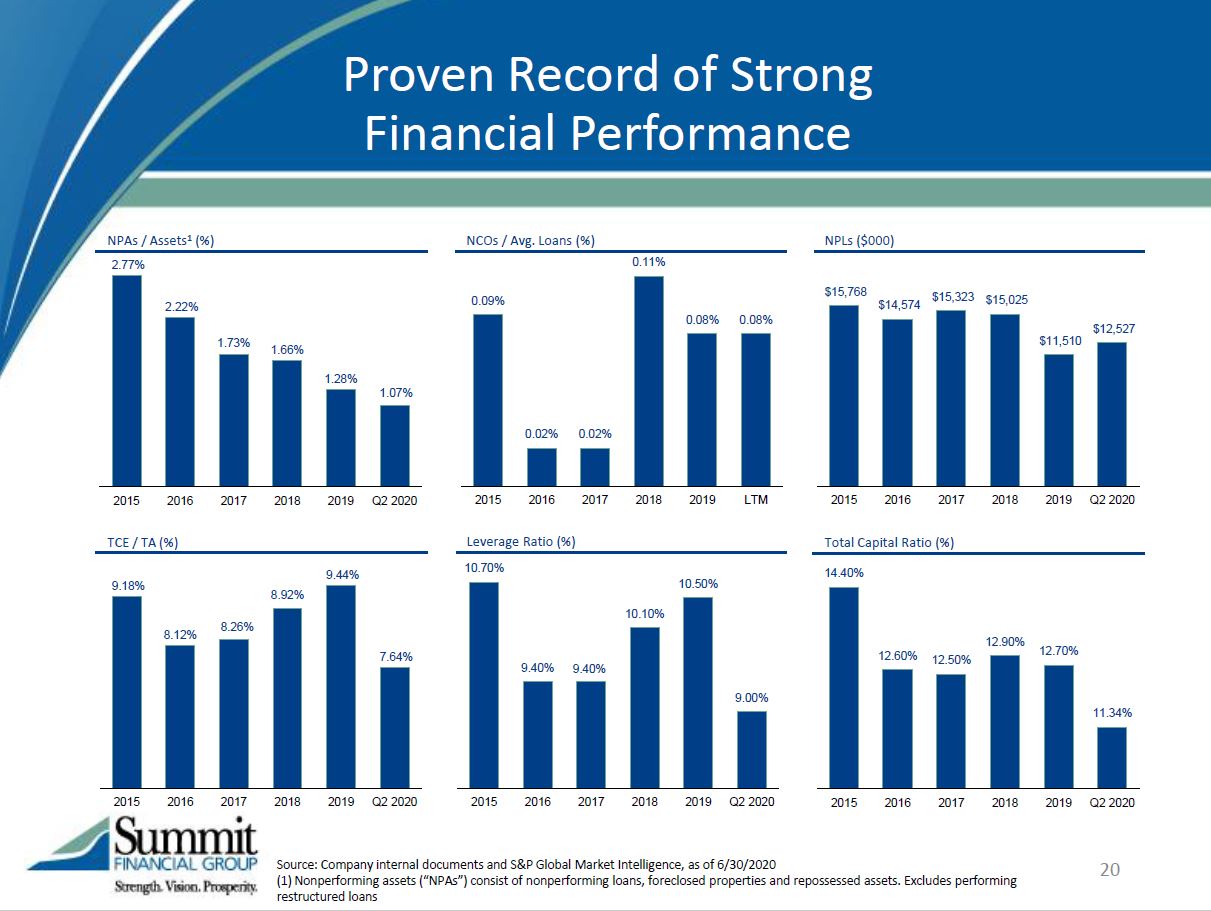 Proven Record of Strong Financial Performance

NPAs / Assets¹ (%)

2.77%
2.22%
1.73%
1.66%
1.28%
1.07%

2015 2016 2017 2018 2019 Q2 2020

NCOs / Avg. Loans (%)

0.09%
0.02%
0.02%
0.11%
0.08%
0.08%

2015 2016 2017 2018 2019 LTM

NPLs ($000)

$15,768
$14,574
$15,323
$15,025
$11,510
$12,527

2015 2016 2017 2018 2019 Q2 2020

TCE / TA (%)

9.18%
8.12%
8.26%
8.92%
9.44%
7.64%

2015 2016 2017 2018 2019 Q2 2020

Leverage Ratio (%)

10.70%
9.40%
9.40%
10.10%
10.50%
9.00%

2015 2016 2017 2018 2019 Q2 2020

Total Capital Ratio (%)

14.40%
12.60%
12.50%
12.90%
12.70%
11.34%

2015 2016 2017 2018 2019 Q2 2020

Summit FINANCIAL GROUP
Strength. Vision. Prosperity.

Source: Company internal documents and S&P Global Market Intelligence, as of 6/30/2020
(1) Nonperforming assets ("NPAs") consist of nonperforming loans, foreclosed properties and repossessed assets. Excludes performing restructured loans

20